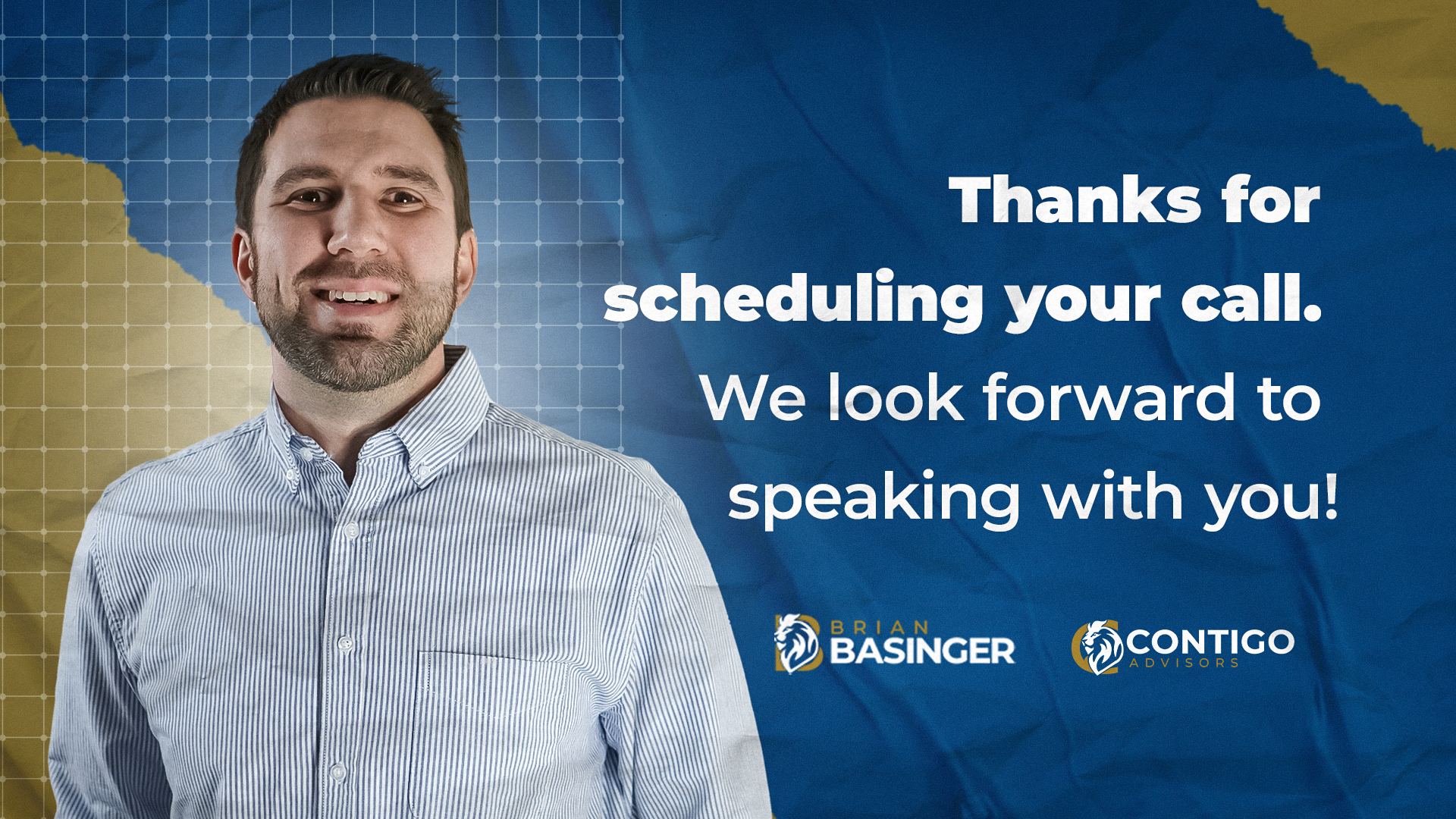 Thanks for scheduling your call.

We look forward to speaking with you!

BRIAN BASINGER

CONTIGO ADVISORS